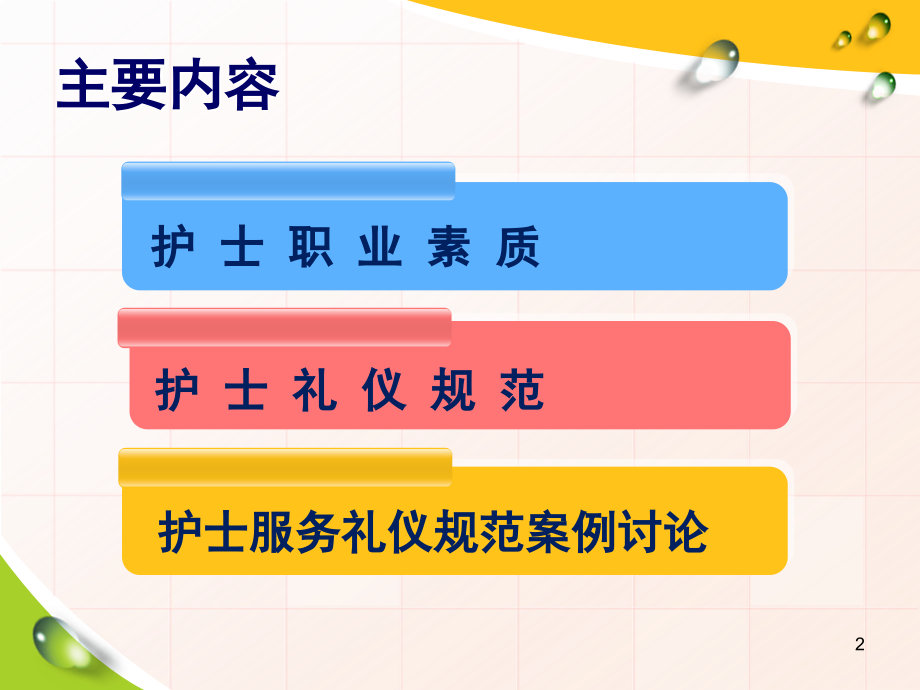 主要内容

护 士 职 业 素 质

护 士 礼 仪 规 范

护士服务礼仪规范案例讨论

2